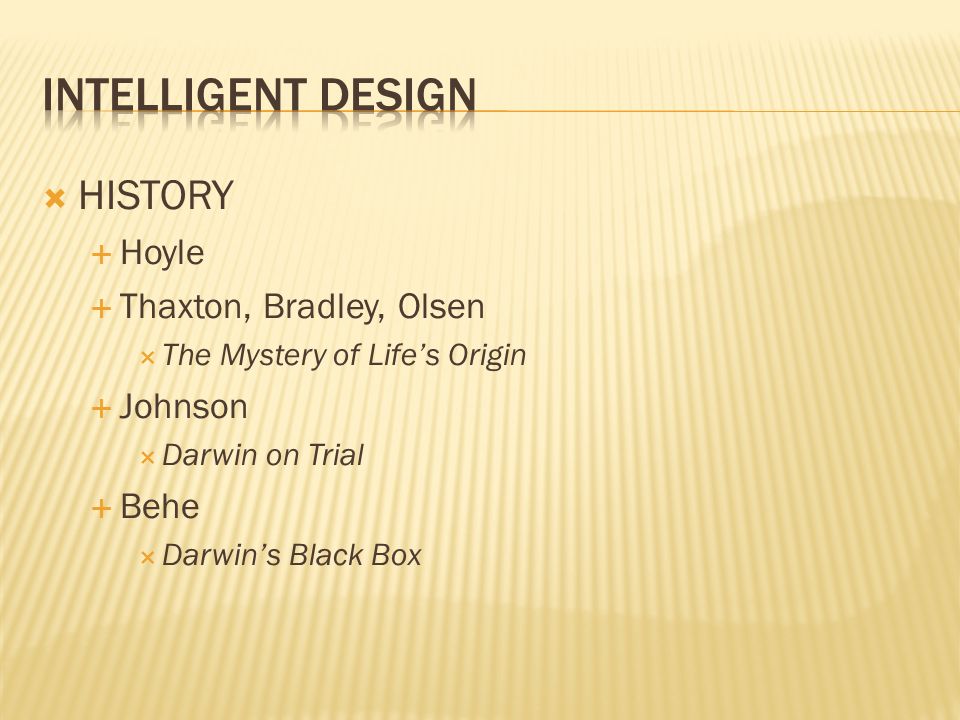 INTELLIGENT DESIGN

HISTORY

Hoyle

Thaxton, Bradley, Olsen

The Mystery of Life's Origin

Johnson

Darwin on Trial

Behe

Darwin's Black Box